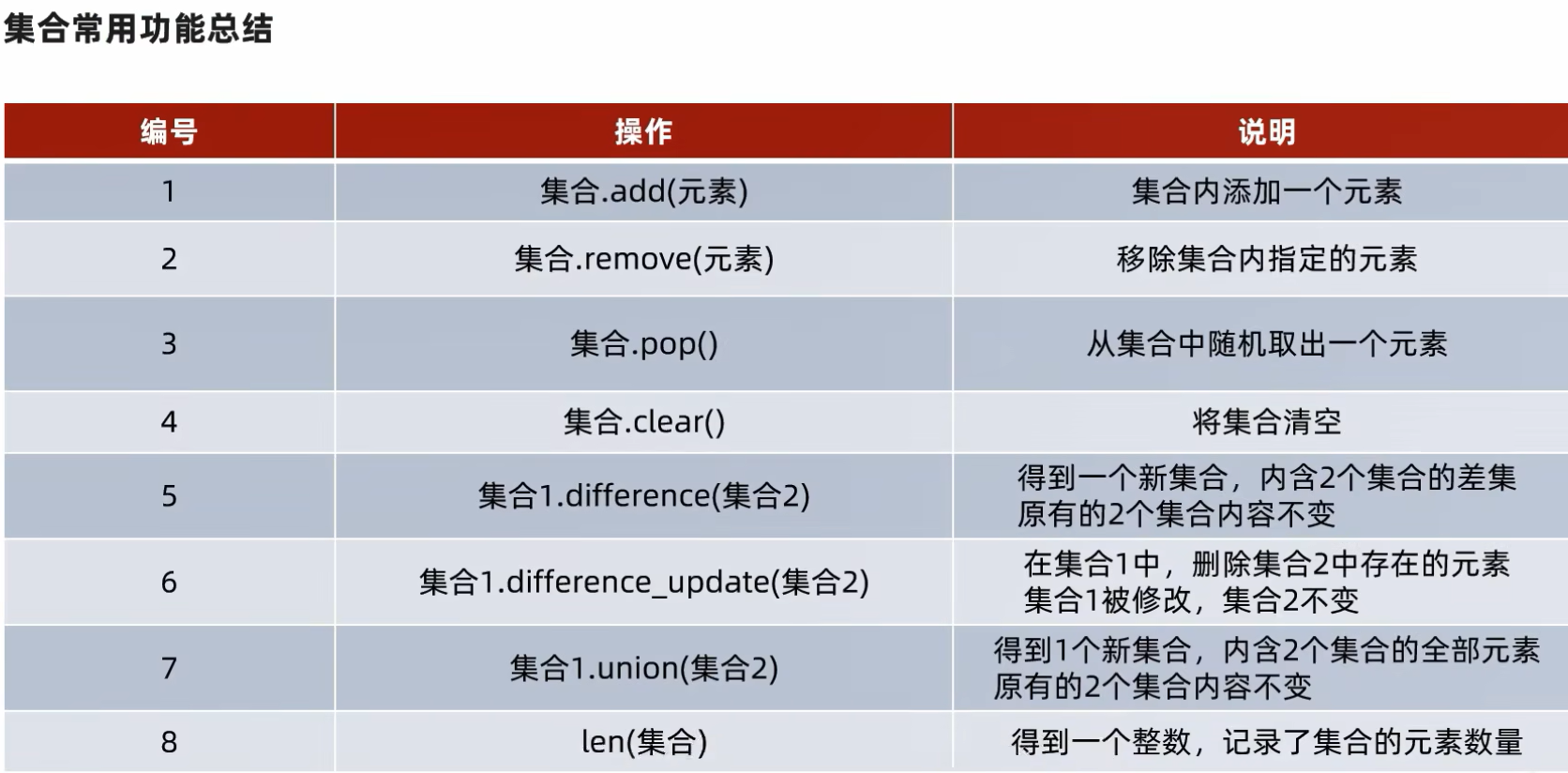 集合常用功能总结

| 编号 | 操作 | 说明 |
|---|---|---|
| 1 | 集合.add(元素) | 集合内添加一个元素 |
| 2 | 集合.remove(元素) | 移除集合内指定的元素 |
| 3 | 集合.pop() | 从集合中随机取出一个元素 |
| 4 | 集合.clear() | 将集合清空 |
| 5 | 集合1.difference(集合2) | 得到一个新集合，内含2个集合的差集 原有的2个集合内容不变 |
| 6 | 集合1.difference_update(集合2) | 在集合1中，删除集合2中存在的元素 集合1被修改，集合2不变 |
| 7 | 集合1.union(集合2) | 得到1个新集合，内含2个集合的全部元素 原有的2个集合内容不变 |
| 8 | len(集合) | 得到一个整数，记录了集合的元素数量 |